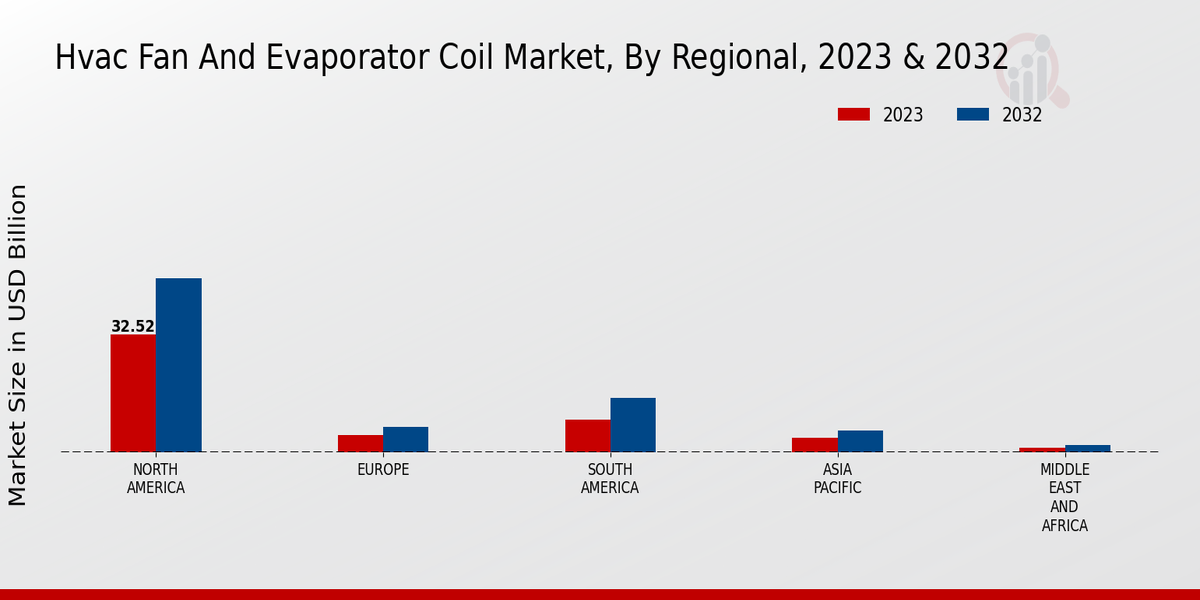 Hvac Fan And Evaporator Coil Market, By Regional, 2023 & 2032

2023
2032

Market Size in USD Billion

32.52

NORTH AMERICA
EUROPE
SOUTH AMERICA
ASIA PACIFIC
MIDDLE EAST AND AFRICA